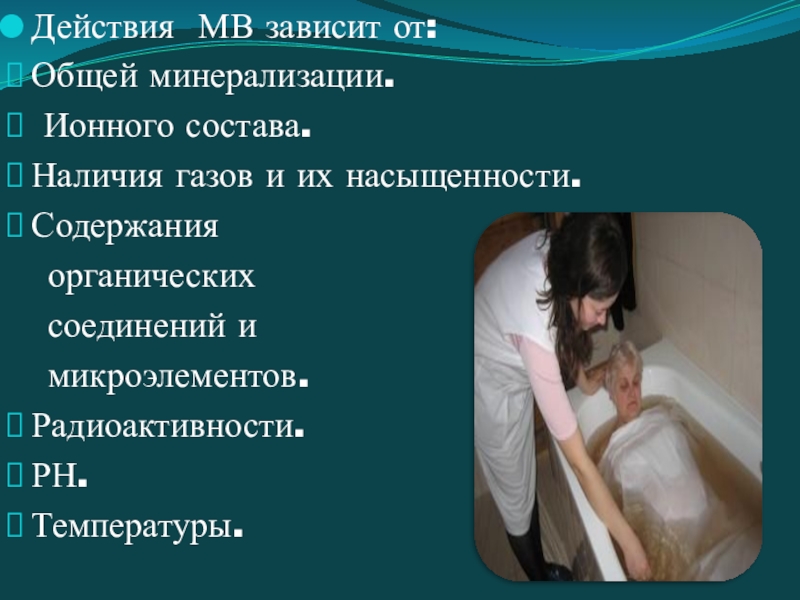 Действия МВ зависит от:
Общей минерализации.
Ионного состава.
Наличия газов и их насыщенности.
Содержания органических соединений и микроэлементов.
Радиоактивности.
РН.
Температуры.